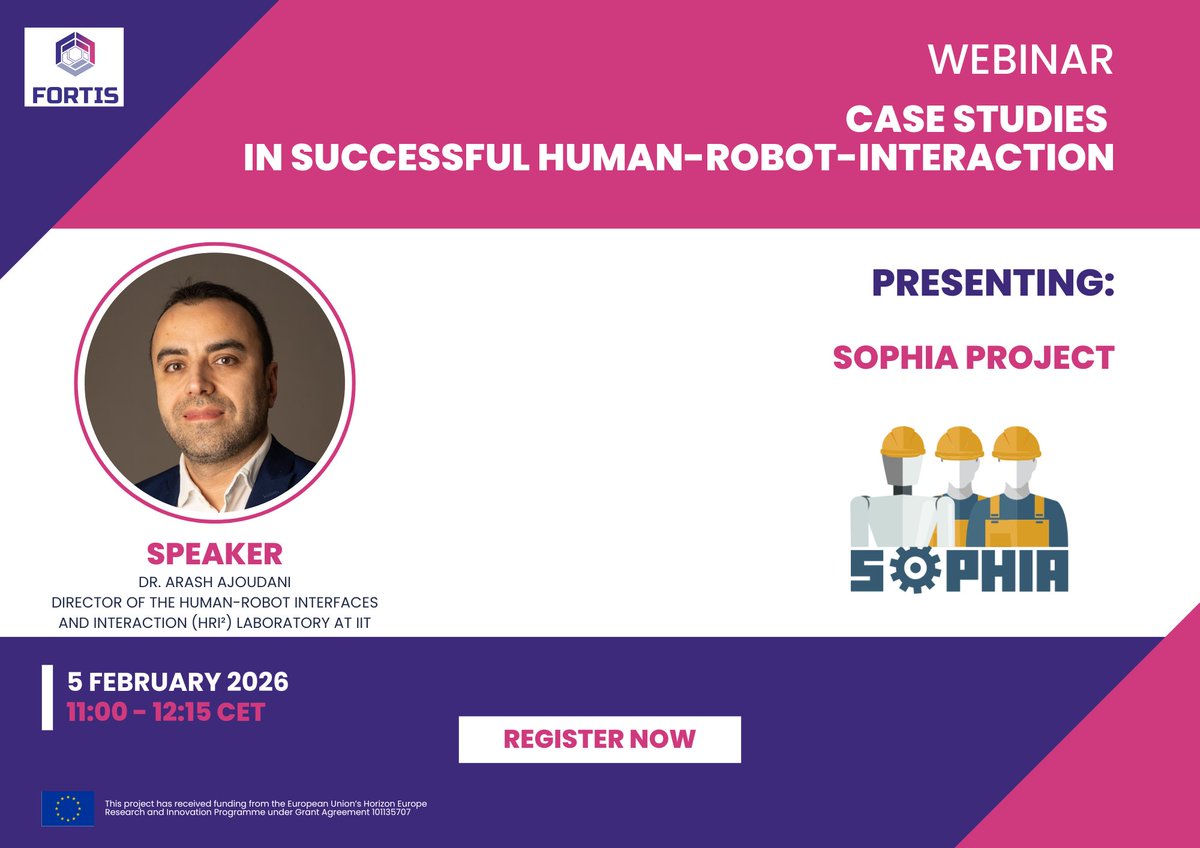 FORTIS

WEBINAR

CASE STUDIES
IN SUCCESSFUL HUMAN-ROBOT-INTERACTION

PRESENTING:

SOPHIA PROJECT

SOPHIA

SPEAKER
DR. ARASH AJOUDANI
DIRECTOR OF THE HUMAN-ROBOT INTERFACES AND INTERACTION (HRI²) LABORATORY AT IIT

5 FEBRUARY 2026
11:00 - 12:15 CET

REGISTER NOW

This project has received funding from the European Union's Horizon Europe Research and Innovation Programme under Grant Agreement 101135707